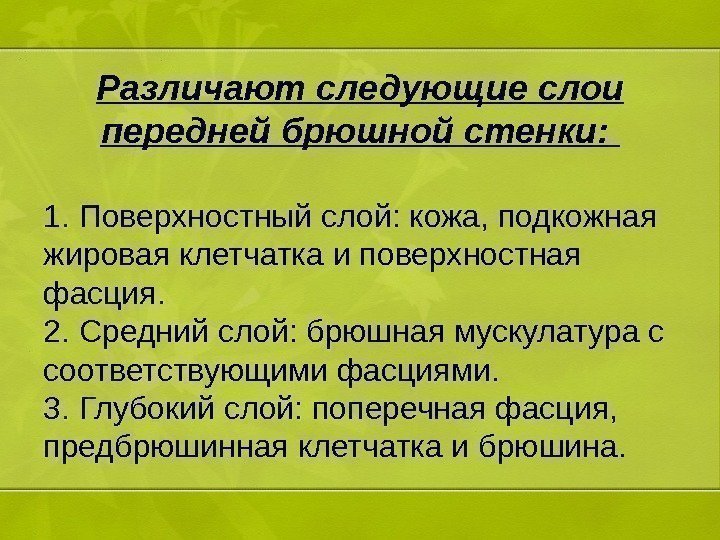 Различают следующие слои передней брюшной стенки:

1. Поверхностный слой: кожа, подкожная жировая клетчатка и поверхностная фасция.
2. Средний слой: брюшная мускулатура с соответствующими фасциями.
3. Глубокий слой: поперечная фасция, предбрюшинная клетчатка и брюшина.